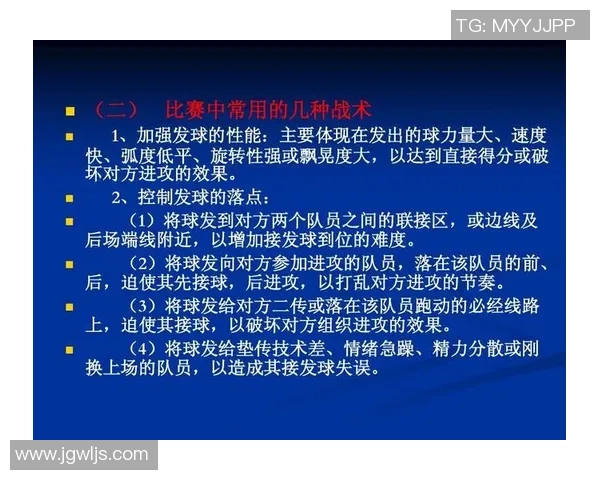 TG: MYYJJPP

（二） 比赛中常用的几种战术

1、加强发球的性能：主要体现在发出的球力量大、速度快、弧度低平、旋转性强或飘晃度大，以达到直接得分或破坏对方进攻的效果。

2、控制发球的落点：

（1）将球发到对方两个队员之间的联接区，或边线及后场端线附近，以增加接发球到位的难度。

（2）将球发向对方参加进攻的队员，落在该队员的前、后，迫使其先接球，后进攻，以打乱对方进攻的节奏。

（3）将球发给对方二传或落在该队员跑动的必经线路上，迫使其接球，以破坏对方组织进攻的效果。

（4）将球发给垫传技术差、情绪急躁、精力分散或刚换上场的队员，以造成其接发球失误。

www.jgwljs.com